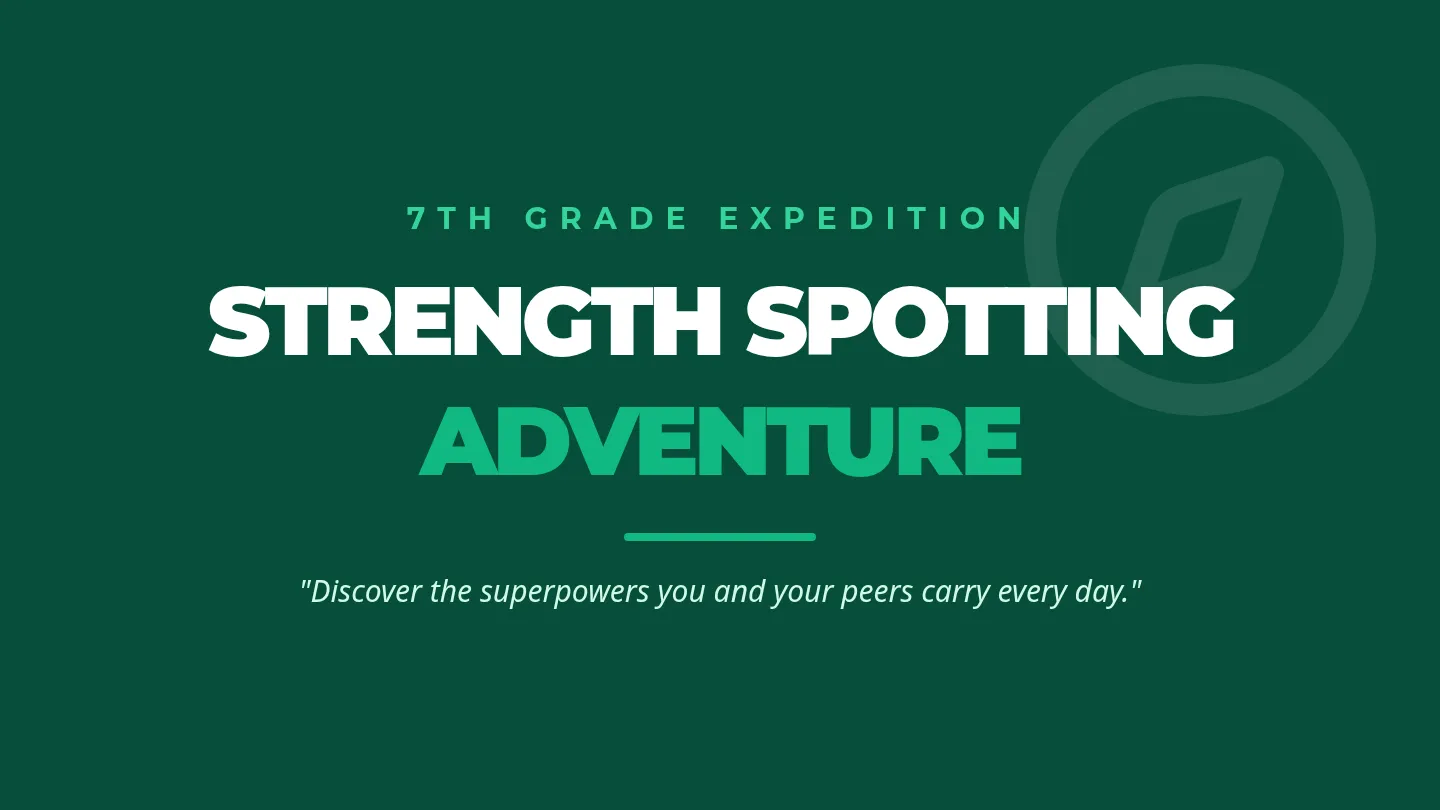 7TH GRADE EXPEDITION

STRENGTH SPOTTING
ADVENTURE

"Discover the superpowers you and your peers carry every day."